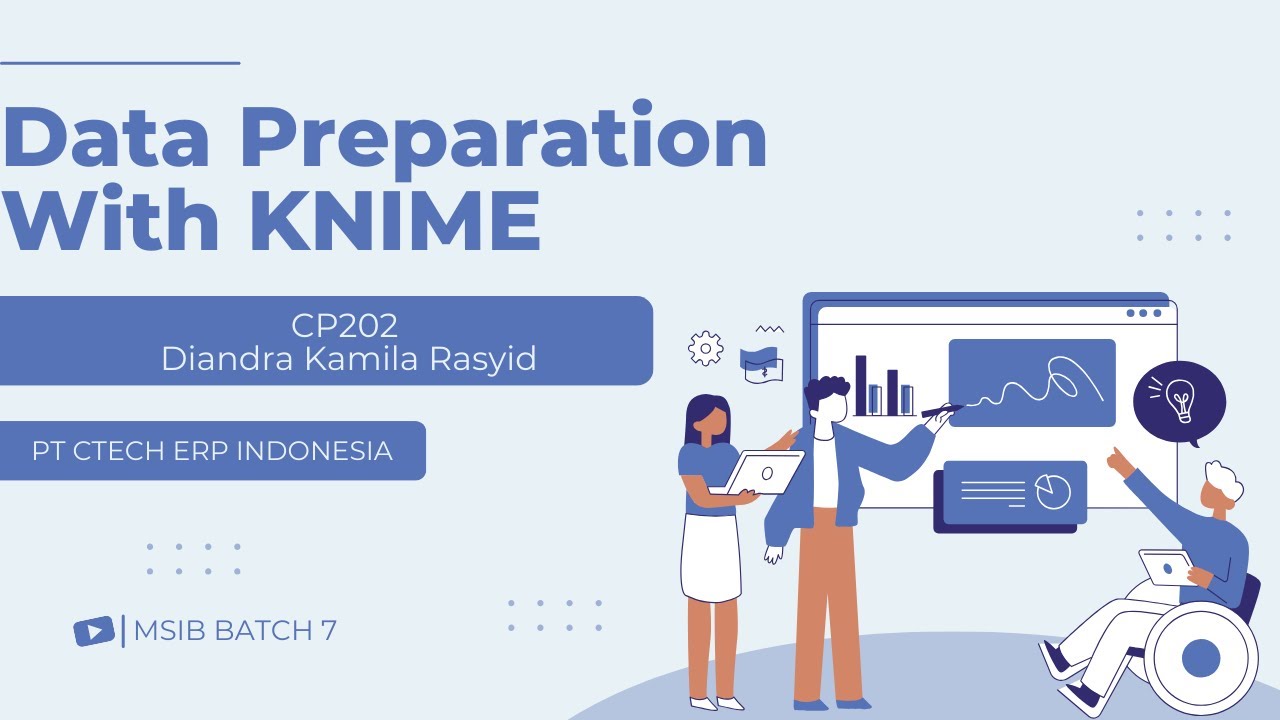 Data Preparation With KNIME

CP202
Diandra Kamila Rasyid

PT CTECH ERP INDONESIA

MSIB BATCH 7